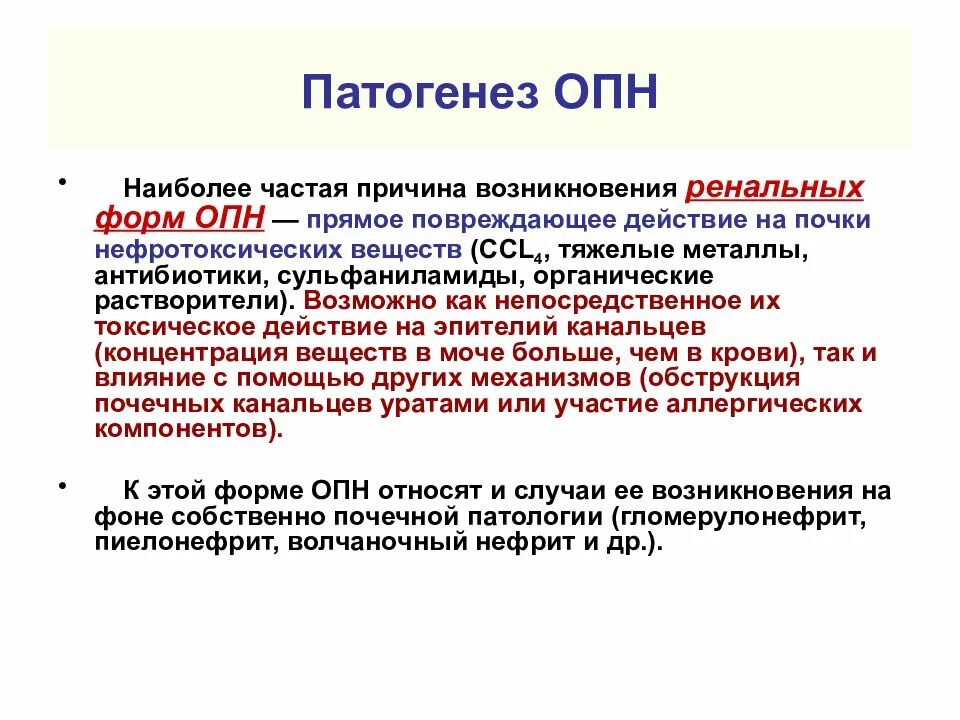 Патогенез ОПН

• Наиболее частая причина возникновения ренальных форм ОПН — прямое повреждающее действие на почки нефротоксических веществ ($CCL_4$, тяжелые металлы, антибиотики, сульфаниламиды, органические растворители). Возможно как непосредственное их токсическое действие на эпителий канальцев (концентрация веществ в моче больше, чем в крови), так и влияние с помощью других механизмов (обструкция почечных канальцев уратами или участие аллергических компонентов).

• К этой форме ОПН относят и случаи ее возникновения на фоне собственно почечной патологии (гломерулонефрит, пиелонефрит, волчаночный нефрит и др.).